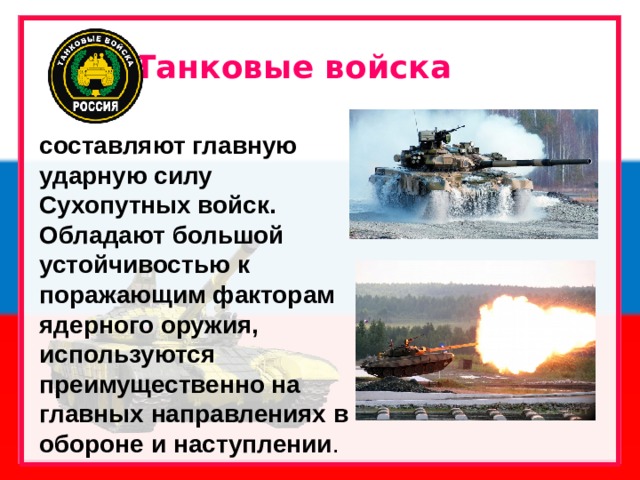 ТАНКОВЫЕ ВОЙСКА
РОССИЯ

Танковые войска

составляют главную ударную силу Сухопутных войск. Обладают большой устойчивостью к поражающим факторам ядерного оружия, используются преимущественно на главных направлениях в обороне и наступлении.